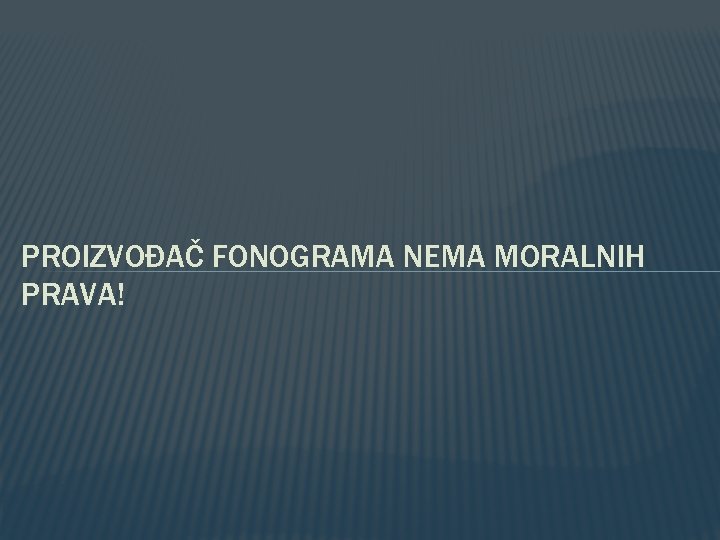 PROIZVOĐAČ FONOGRAMA NEMA MORALNIH PRAVA!